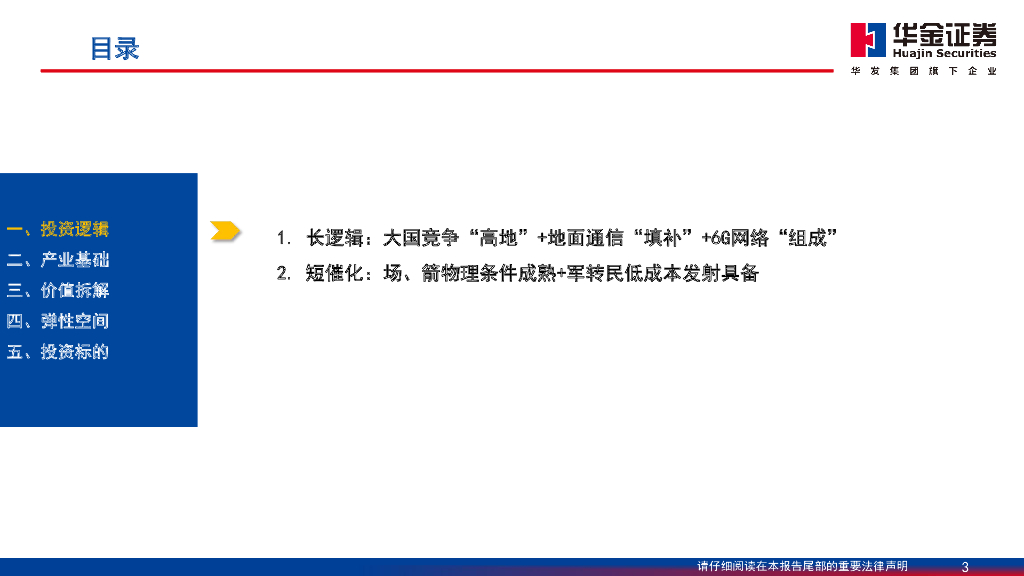 目录

华金证券
Huajin Securities
华发集团旗下企业

一、投资逻辑
二、产业基础
三、价值拆解
四、弹性空间
五、投资标的

1. 长逻辑：大国竞争“高地”+地面通信“填补”+6G网络“组成”
2. 短催化：场、箭物理条件成熟+军转民低成本发射具备

请仔细阅读在本报告尾部的重要法律声明 3